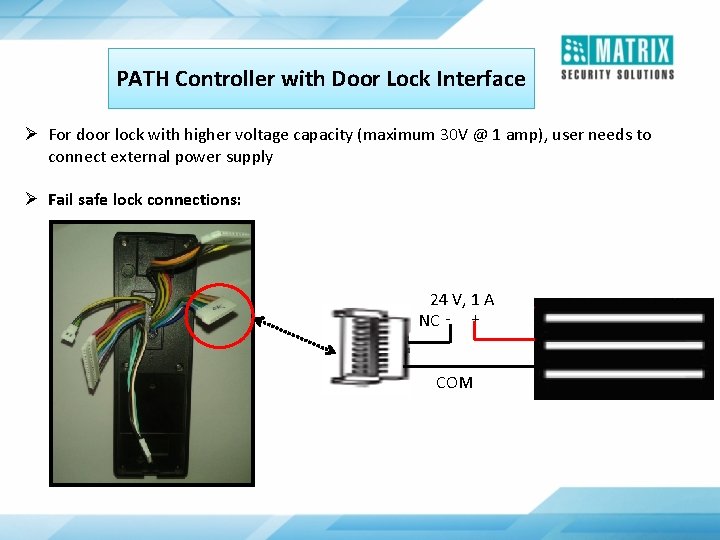 MATRIX
SECURITY SOLUTIONS

PATH Controller with Door Lock Interface

➢ For door lock with higher voltage capacity (maximum 30V @ 1 amp), user needs to connect external power supply

➢ Fail safe lock connections:

24 V, 1 A
NC - +
COM